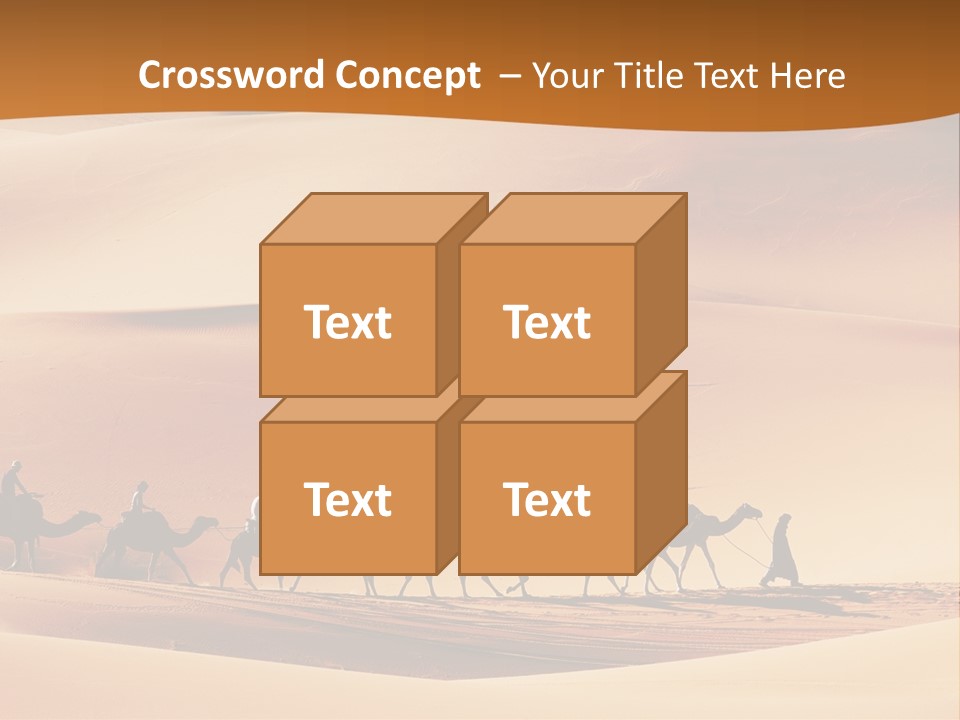 Crossword Concept – Your Title Text Here

Text

Text

Text

Text